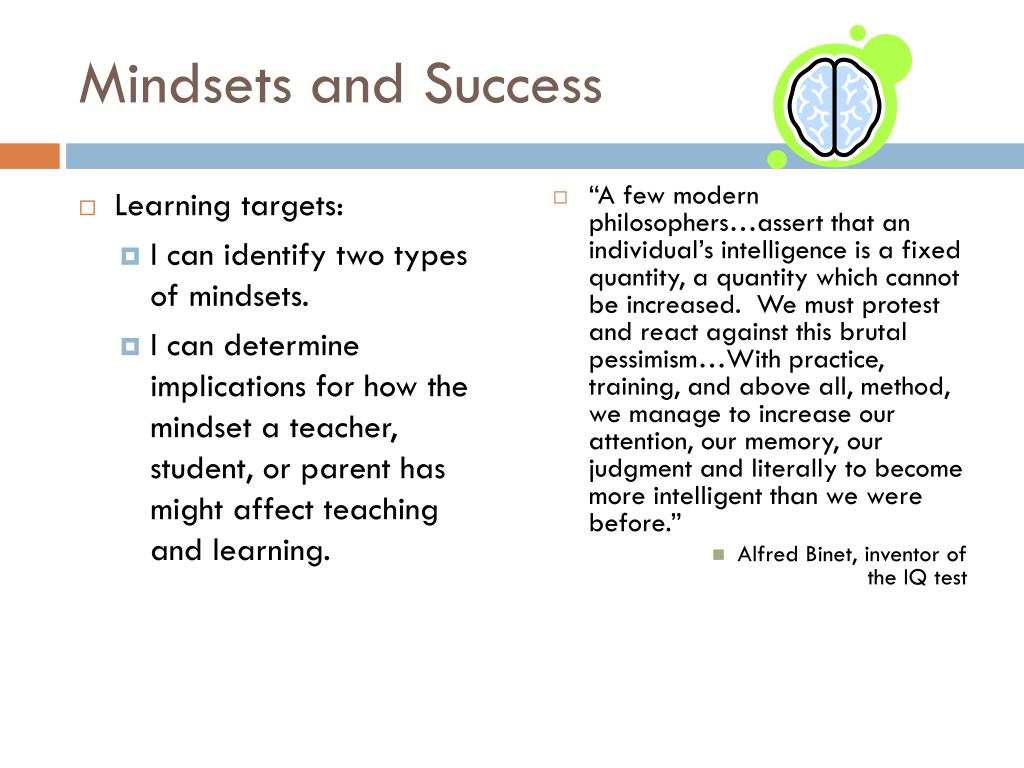 Mindsets and Success

Learning targets:

I can identify two types of mindsets.

I can determine implications for how the mindset a teacher, student, or parent has might affect teaching and learning.

“A few modern philosophers…assert that an individual’s intelligence is a fixed quantity, a quantity which cannot be increased. We must protest and react against this brutal pessimism…With practice, training, and above all, method, we manage to increase our attention, our memory, our judgment and literally to become more intelligent than we were before.”

Alfred Binet, inventor of the IQ test